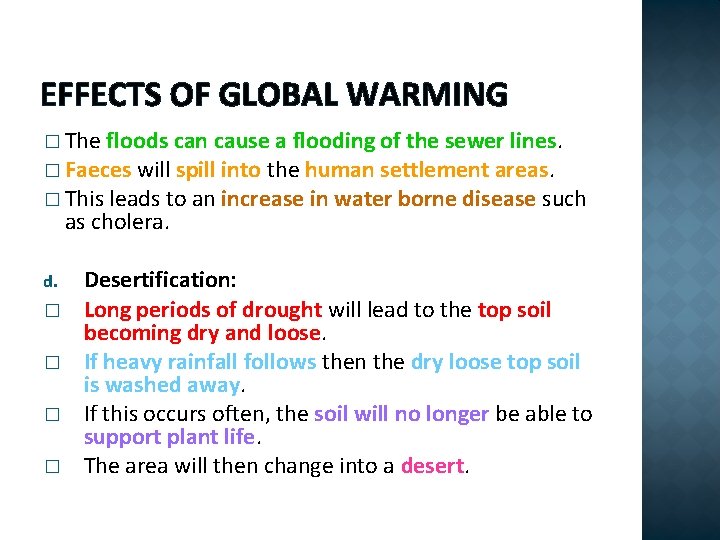 EFFECTS OF GLOBAL WARMING

□ The floods can cause a flooding of the sewer lines.
□ Faeces will spill into the human settlement areas.
□ This leads to an increase in water borne disease such as cholera.

d. Desertification:
□ Long periods of drought will lead to the top soil becoming dry and loose.
□ If heavy rainfall follows then the dry loose top soil is washed away.
□ If this occurs often, the soil will no longer be able to support plant life.
□ The area will then change into a desert.